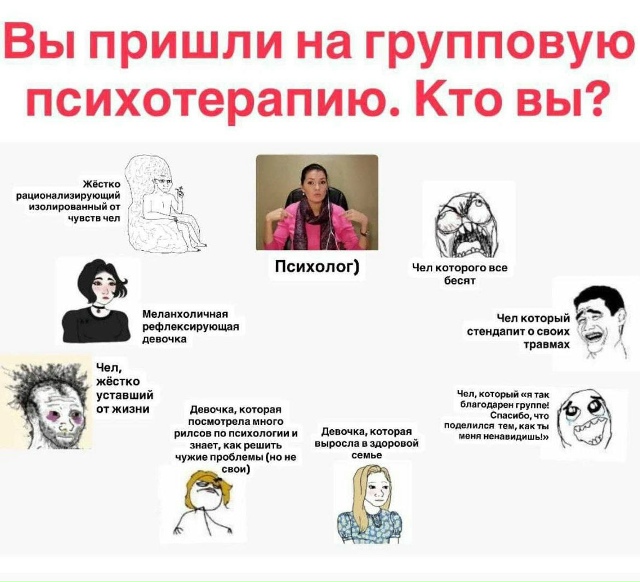 Вы пришли на групповую психотерапию. Кто вы?

Жёстко рационализирующий изолированный от чувств чел

Психолог)

Чел которого все бесят

Меланхоличная рефлексирующая девочка

Чел который стендапит о своих травмах

Чел, жёстко уставший от жизни

Девочка, которая посмотрела много рилсов по психологии и знает, как решить чужие проблемы (но не свои)

Девочка, которая выросла в здоровой семье

Чел, который «я так благодарен группе! Спасибо, что поделился тем, как ты меня ненавидишь!»